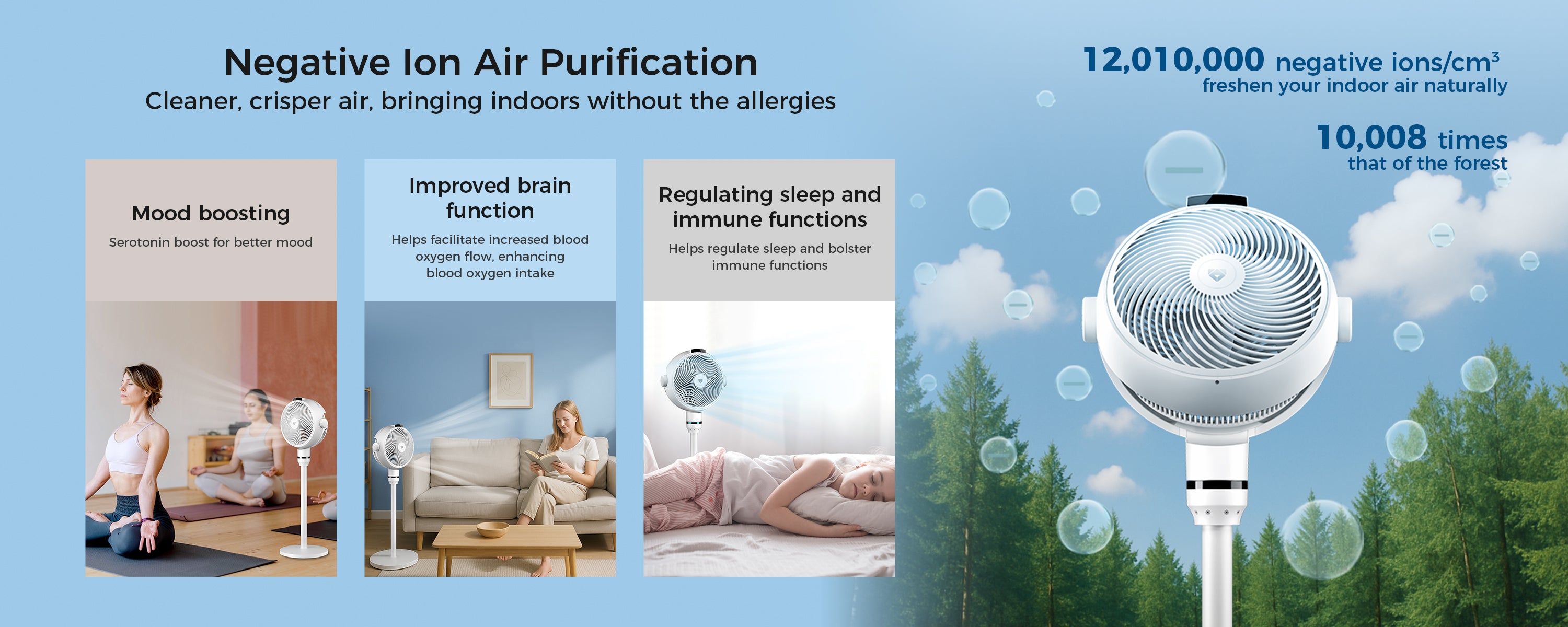 Negative Ion Air Purification
Cleaner, crisper air, bringing indoors without the allergies

Mood boosting
Serotonin boost for better mood

Improved brain function
Helps facilitate increased blood oxygen flow, enhancing blood oxygen intake

Regulating sleep and immune functions
Helps regulate sleep and bolster immune functions

12,010,000 negative ions/cm$^3$
freshen your indoor air naturally

10,008 times
that of the forest